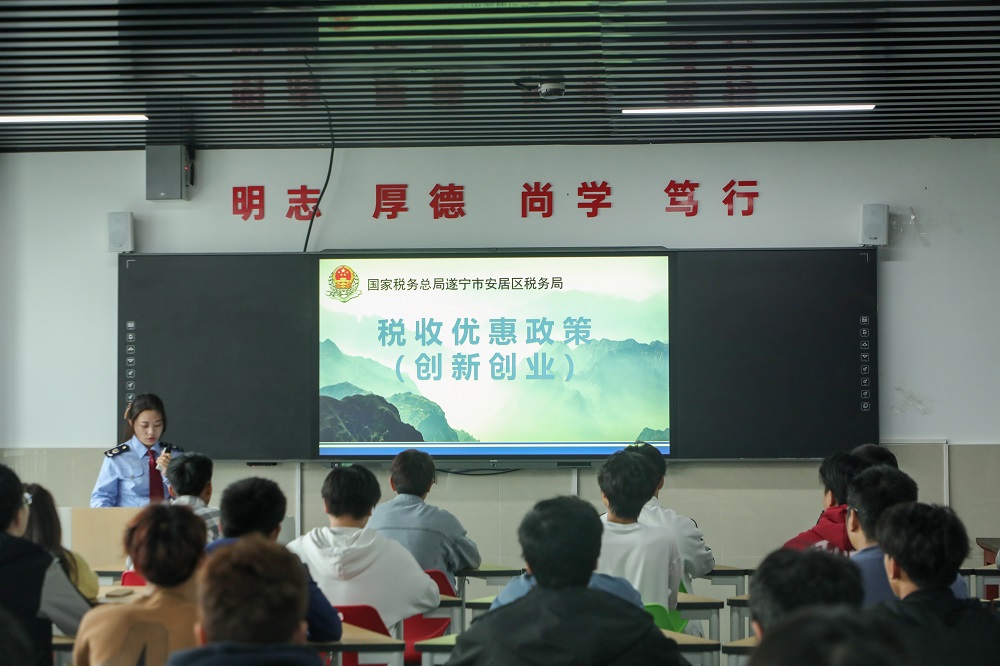 明志 厚德 尚学 笃行

国家税务总局遂宁市安居区税务局

税收优惠政策
（创新创业）